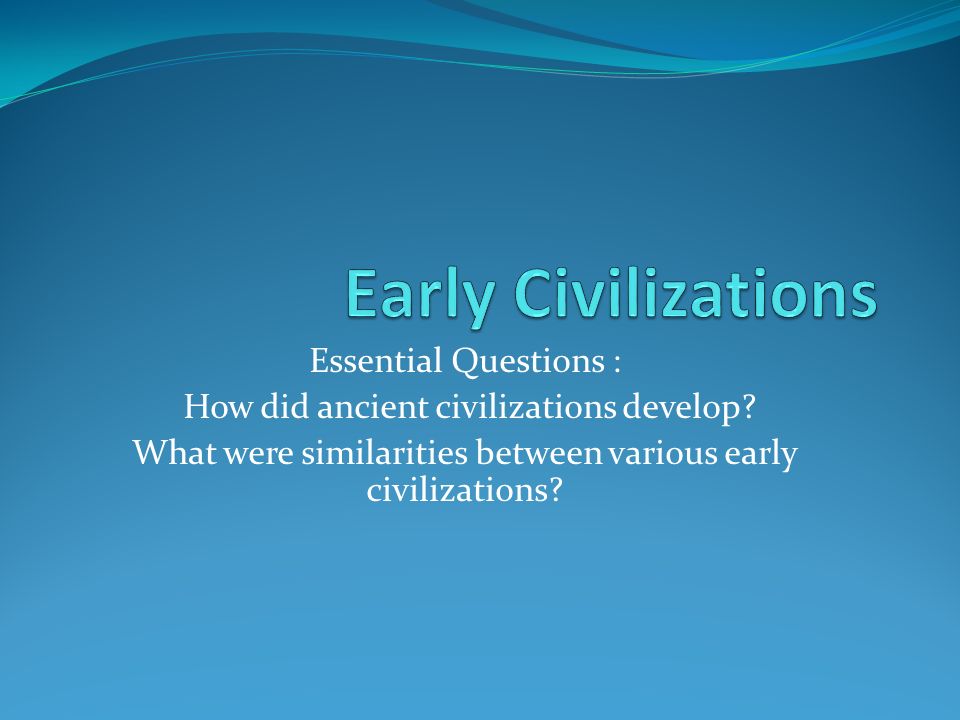 Early Civilizations

Essential Questions :
How did ancient civilizations develop?
What were similarities between various early civilizations?